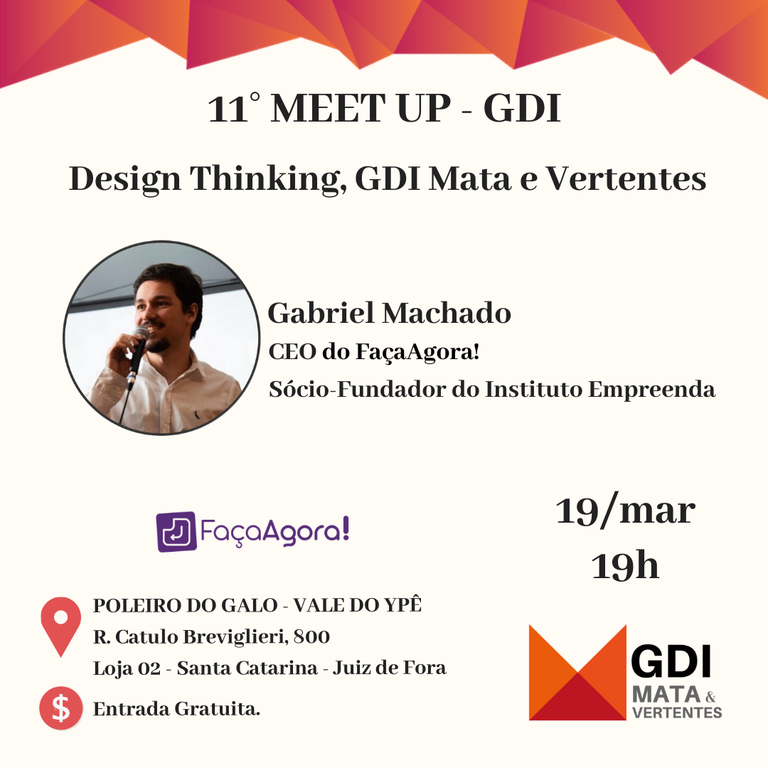 11° MEET UP - GDI

Design Thinking, GDI Mata e Vertentes

Gabriel Machado
CEO do FaçaAgora!
Sócio-Fundador do Instituto Empreenda

FaçaAgora!

19/mar
19h

POLEIRO DO GALO - VALE DO YPÊ
R. Catulo Breviglieri, 800
Loja 02 - Santa Catarina - Juiz de Fora

$ Entrada Gratuita.

GDI
MATA & VERTENTES